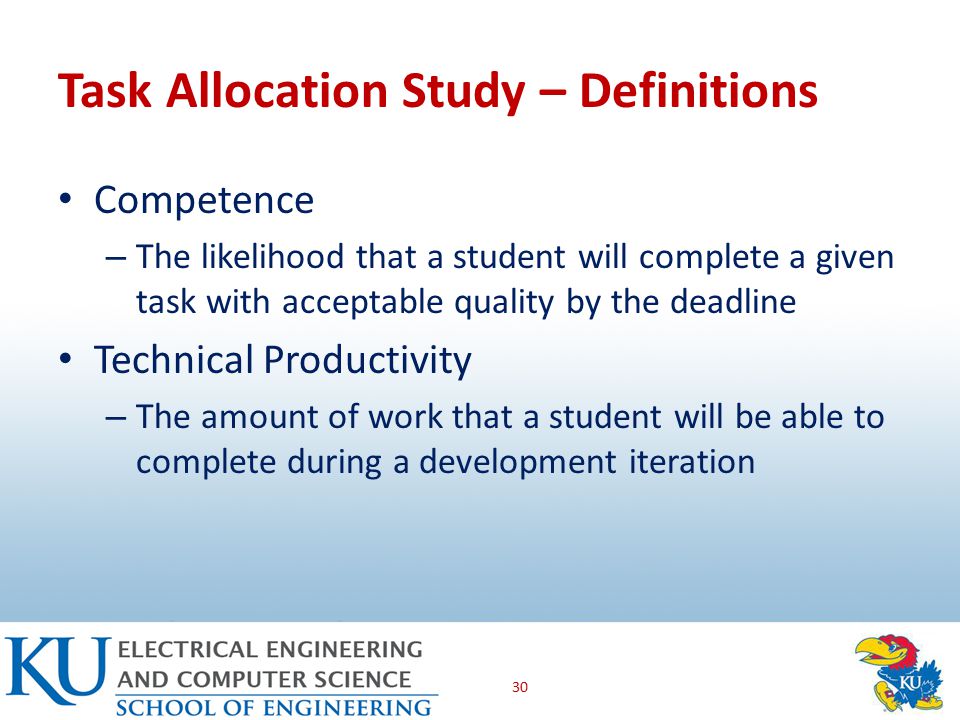 Task Allocation Study – Definitions

• Competence
– The likelihood that a student will complete a given task with acceptable quality by the deadline

• Technical Productivity
– The amount of work that a student will be able to complete during a development iteration

KU ELECTRICAL ENGINEERING AND COMPUTER SCIENCE
SCHOOL OF ENGINEERING

30

KU